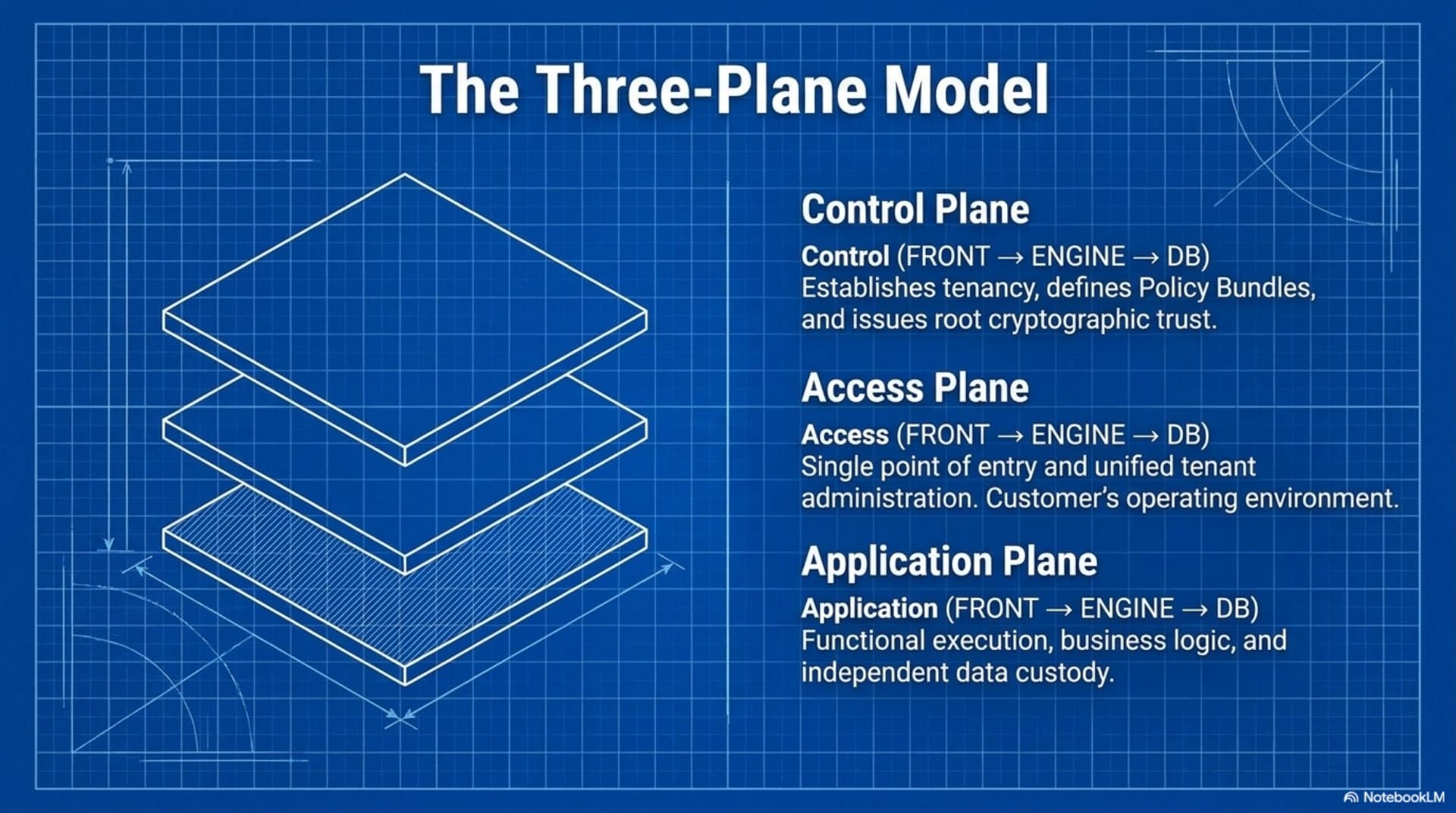 The Three-Plane Model

Control Plane

Control (FRONT → ENGINE → DB)
Establishes tenancy, defines Policy Bundles, and issues root cryptographic trust.

Access Plane

Access (FRONT → ENGINE → DB)
Single point of entry and unified tenant administration. Customer's operating environment.

Application Plane

Application (FRONT → ENGINE → DB)
Functional execution, business logic, and independent data custody.

NotebookLM